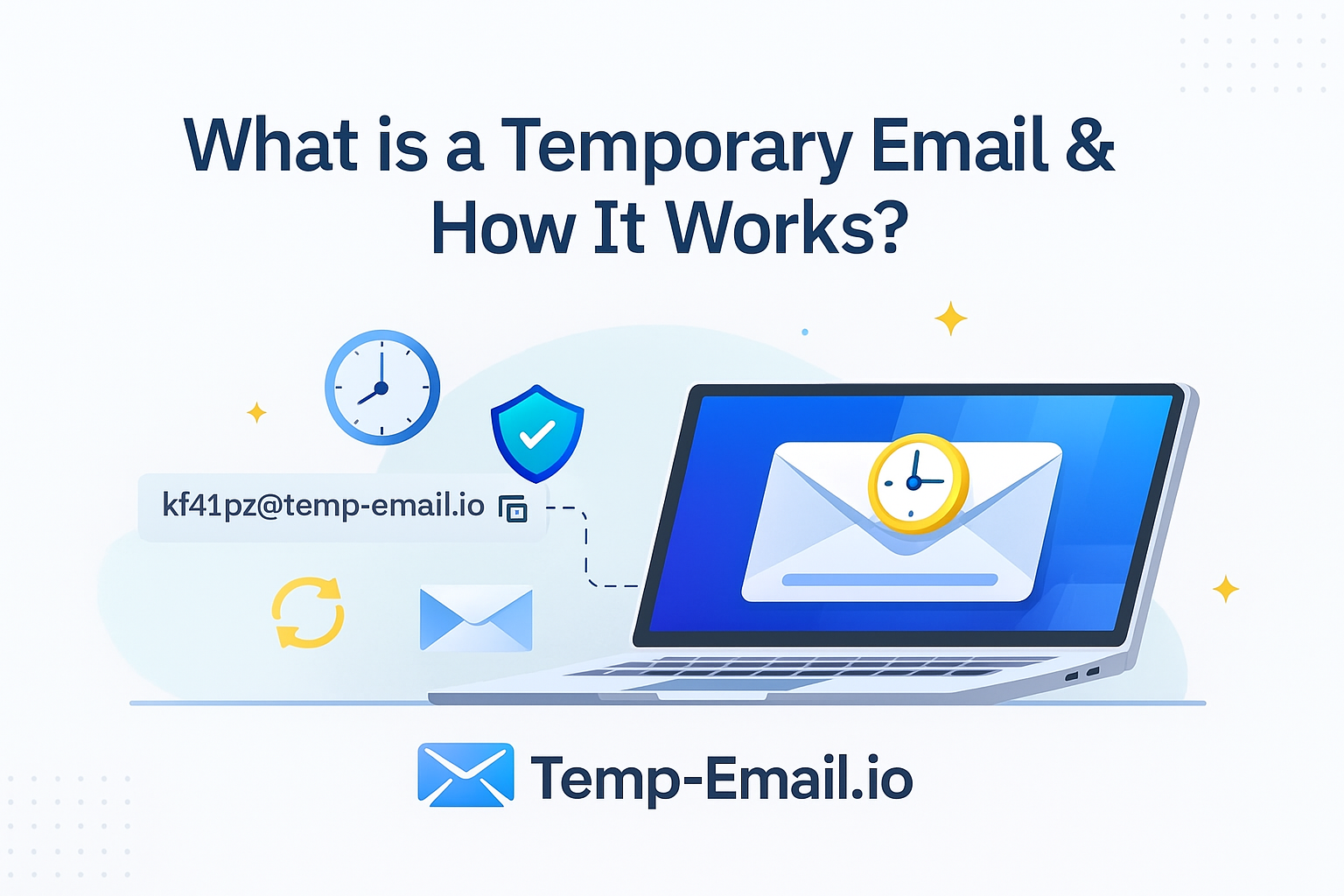 What is a Temporary Email & How It Works?

kf41pz@temp-email.io

Temp-Email.io